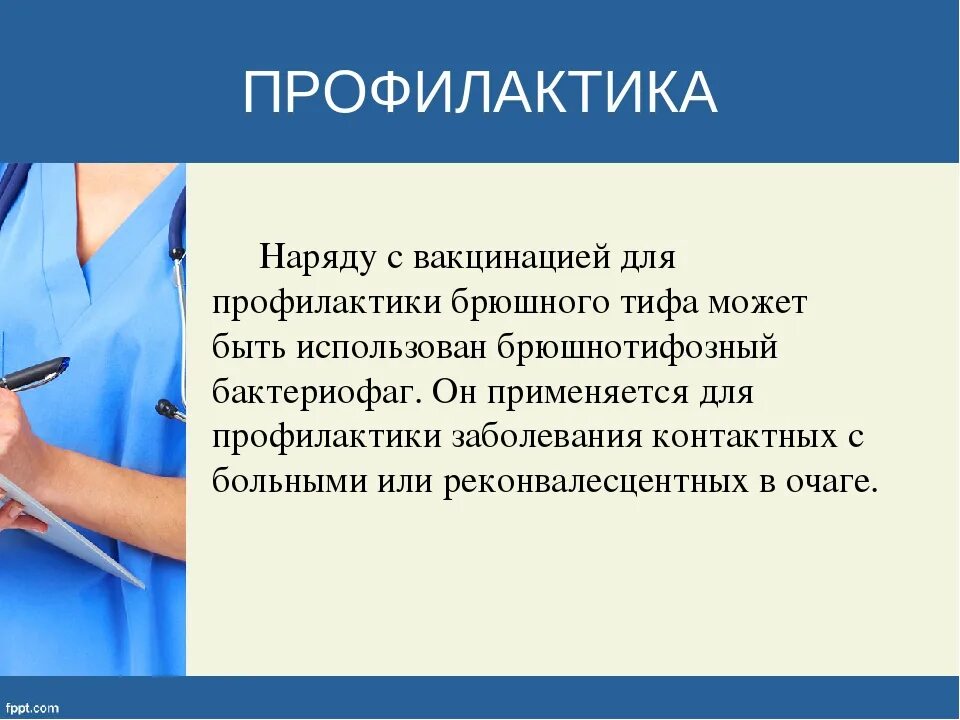 ПРОФИЛАКТИКА

Наряду с вакцинацией для профилактики брюшного тифа может быть использован брюшнотифозный бактериофаг. Он применяется для профилактики заболевания контактных с больными или реконвалесцентных в очаге.

fppt.com